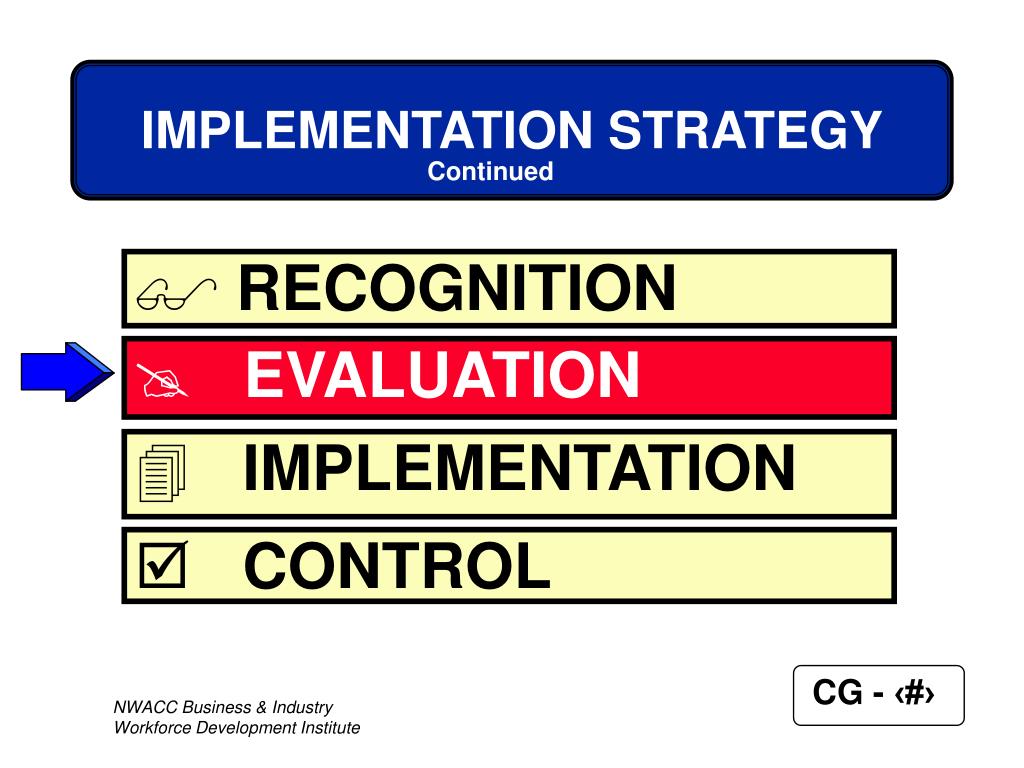 IMPLEMENTATION STRATEGY
Continued

RECOGNITION

EVALUATION

IMPLEMENTATION

CONTROL

NWACC Business & Industry
Workforce Development Institute

CG - ‹#›